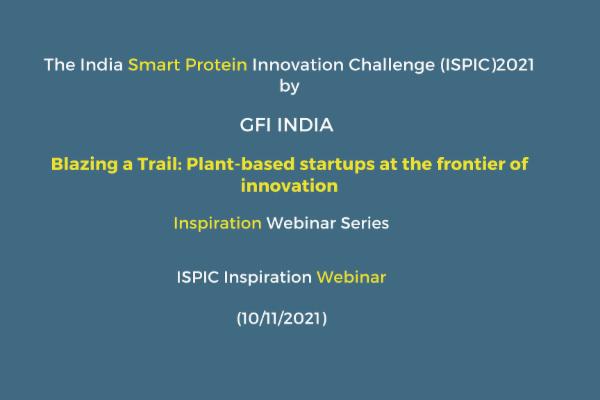 The India Smart Protein Innovation Challenge (ISPIC)2021
by

GFI INDIA

Blazing a Trail: Plant-based startups at the frontier of innovation

Inspiration Webinar Series

ISPIC Inspiration Webinar

(10/11/2021)